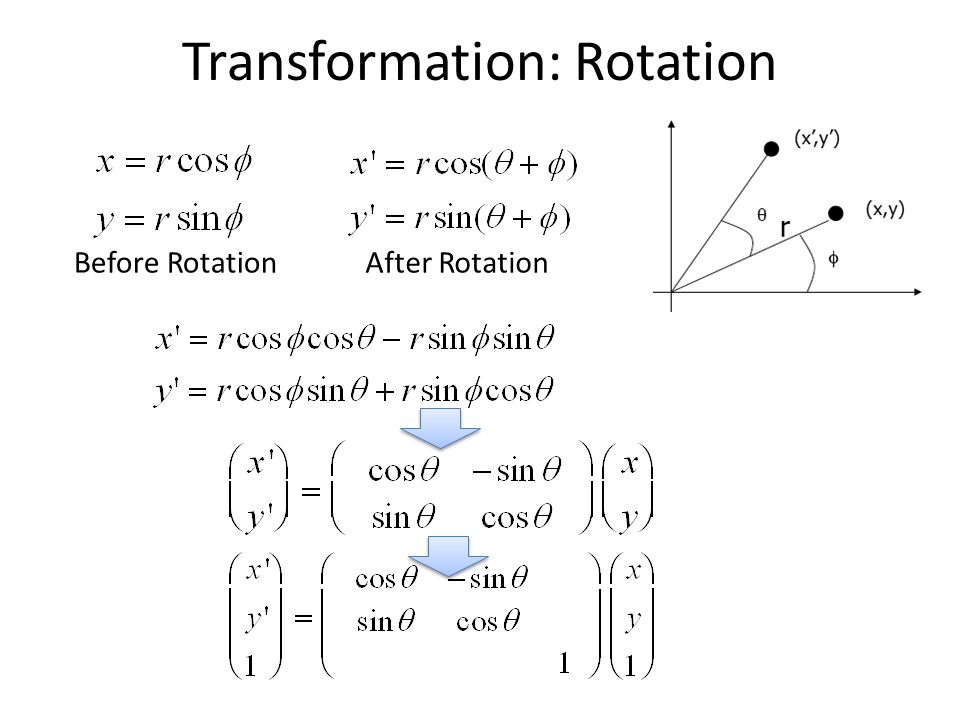 Transformation: Rotation

$x = r\cos\phi$
$y = r\sin\phi$
Before Rotation

$x' = r\cos(\theta + \phi)$
$y' = r\sin(\theta + \phi)$
After Rotation

(x',y')
(x,y)
θ
r
ϕ

$x' = r\cos\phi\cos\theta - r\sin\phi\sin\theta$
$y' = r\cos\phi\sin\theta + r\sin\phi\cos\theta$

$\begin{pmatrix} x' \\ y' \end{pmatrix} = \begin{pmatrix} \cos\theta & -\sin\theta \\ \sin\theta & \cos\theta \end{pmatrix} \begin{pmatrix} x \\ y \end{pmatrix}$

$\begin{pmatrix} x' \\ y' \\ 1 \end{pmatrix} = \begin{pmatrix} \cos\theta & -\sin\theta & \\ \sin\theta & \cos\theta & \\ & & 1 \end{pmatrix} \begin{pmatrix} x \\ y \\ 1 \end{pmatrix}$